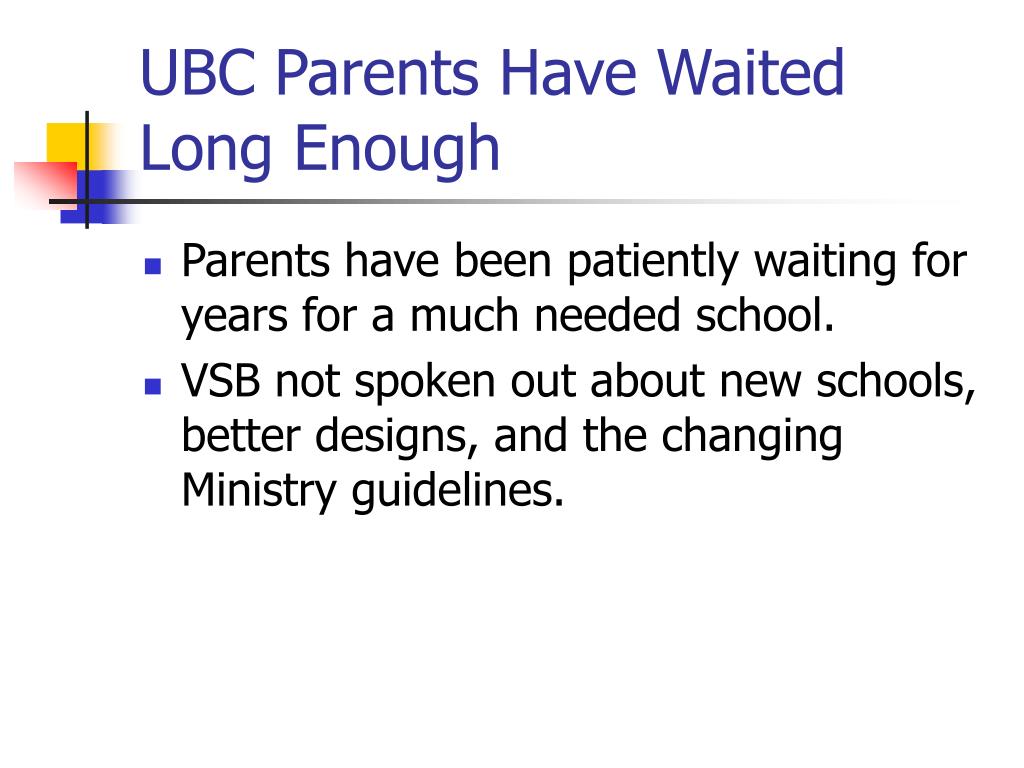 UBC Parents Have Waited Long Enough

- Parents have been patiently waiting for years for a much needed school.
- VSB not spoken out about new schools, better designs, and the changing Ministry guidelines.